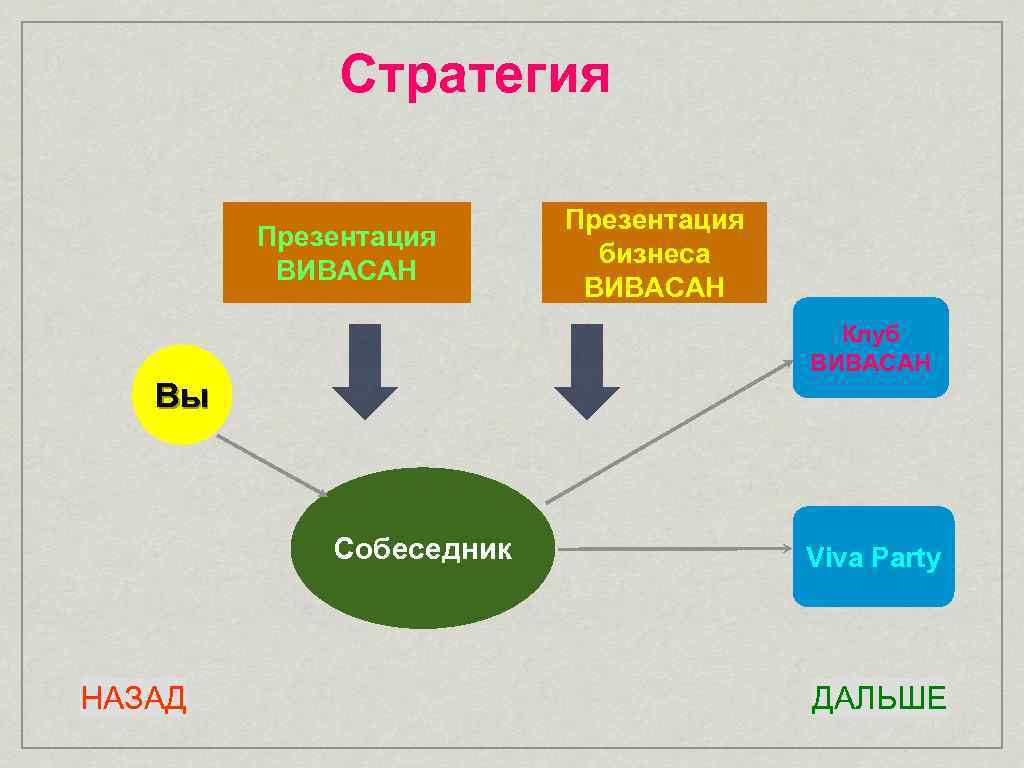 Стратегия

Презентация ВИВАСАН

Презентация бизнеса ВИВАСАН

Клуб ВИВАСАН

Вы

Собеседник

Viva Party

НАЗАД

ДАЛЬШЕ